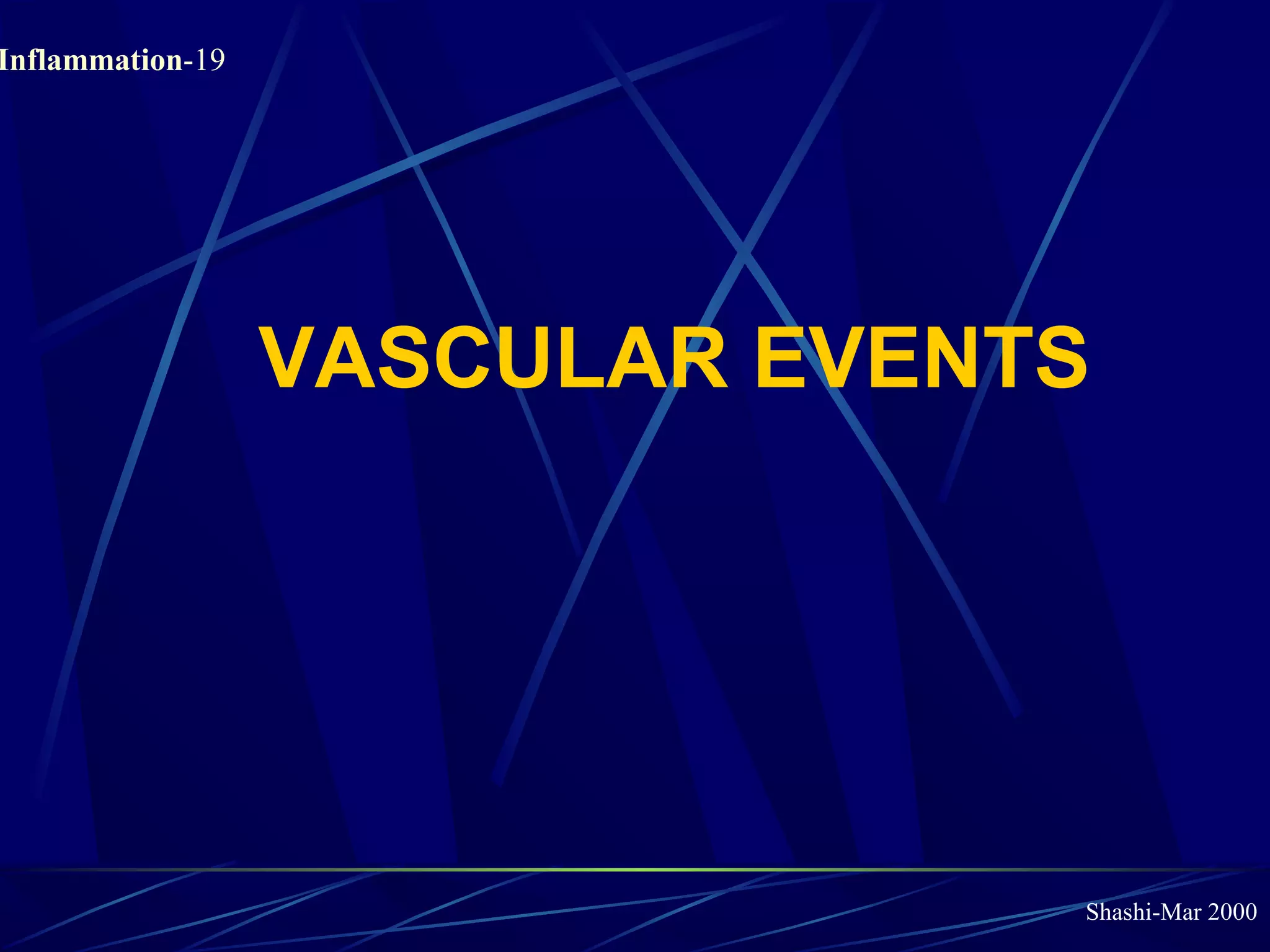 Inflammation-19

VASCULAR EVENTS

Shashi-Mar 2000